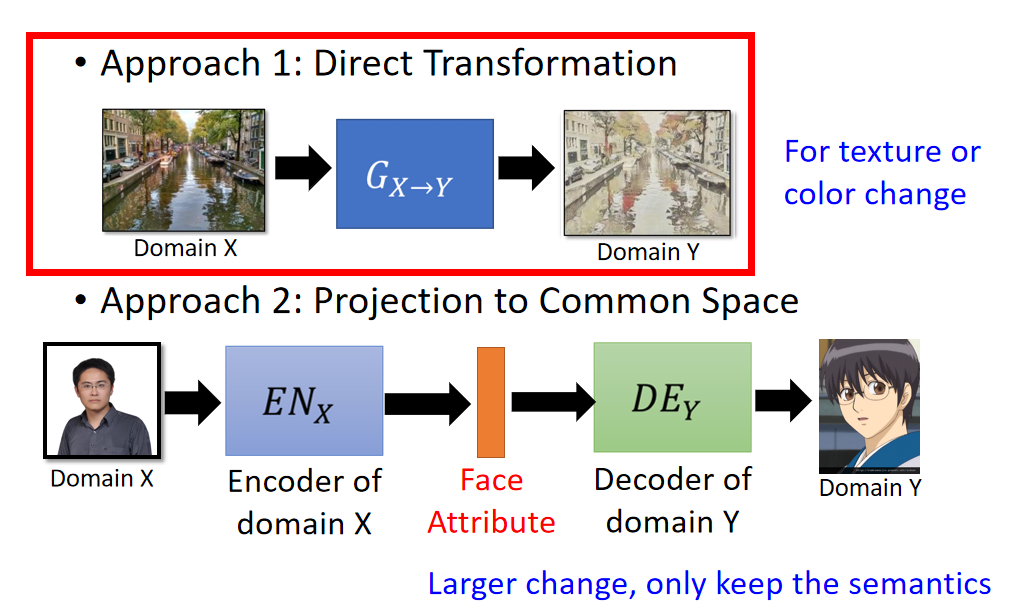 • Approach 1: Direct Transformation

Domain X

$G_{X \to Y}$

Domain Y

For texture or color change

• Approach 2: Projection to Common Space

Domain X

$EN_X$

Encoder of domain X

Face Attribute

$DE_Y$

Decoder of domain Y

Domain Y

Larger change, only keep the semantics